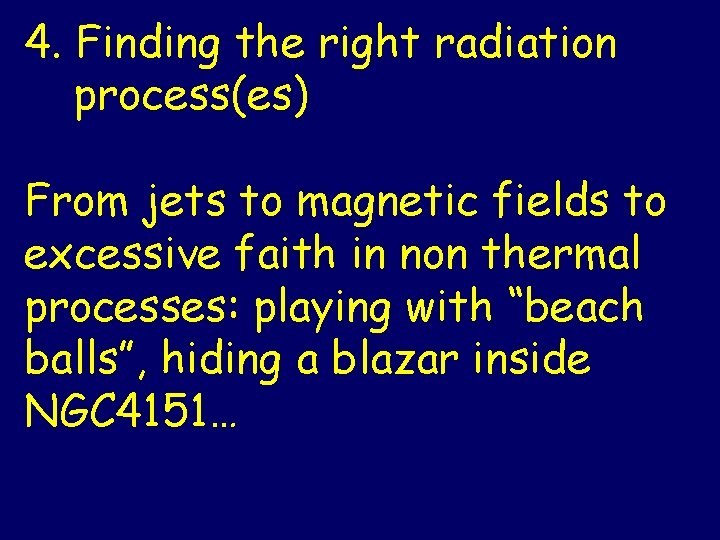 4. Finding the right radiation process(es)

From jets to magnetic fields to excessive faith in non thermal processes: playing with “beach balls”, hiding a blazar inside NGC4151…